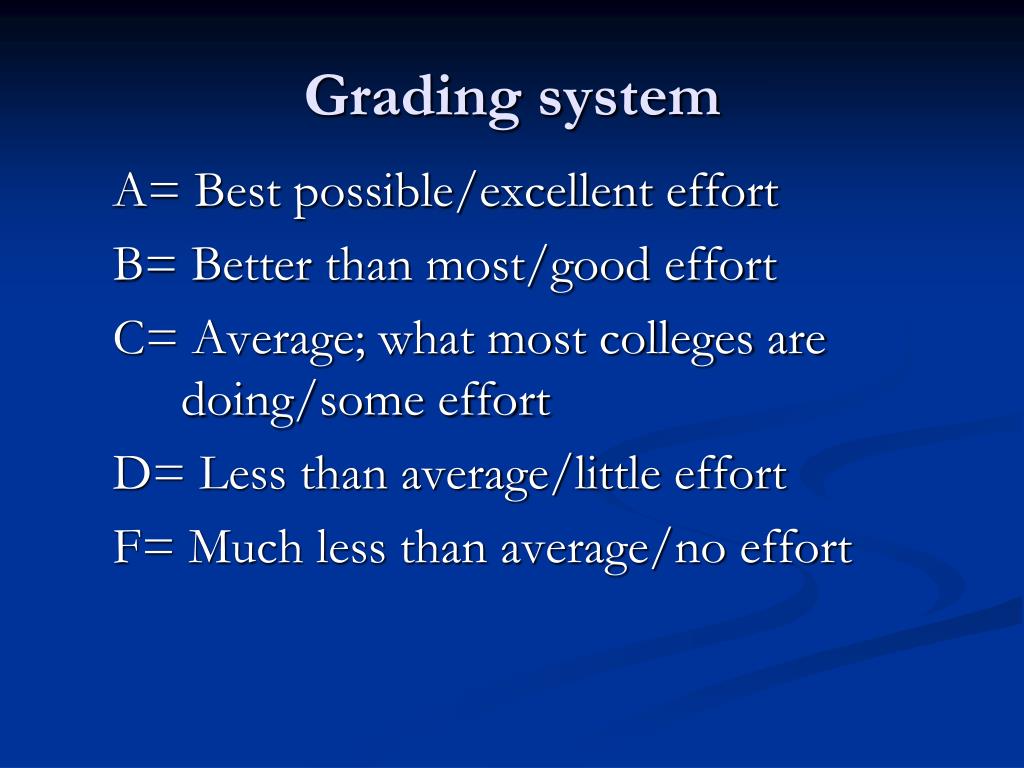 Grading system

A= Best possible/excellent effort

B= Better than most/good effort

C= Average; what most colleges are doing/some effort

D= Less than average/little effort

F= Much less than average/no effort